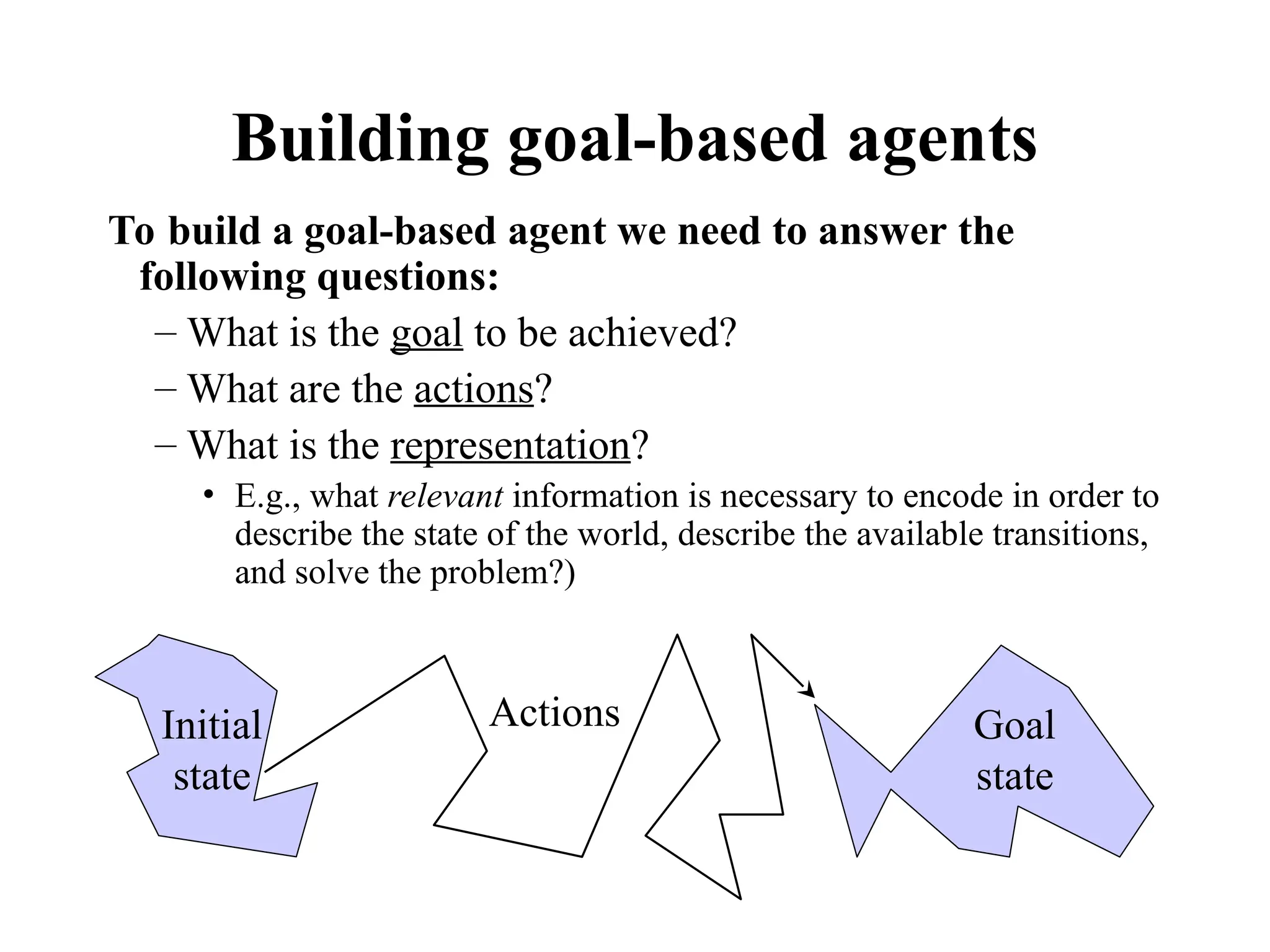 Building goal-based agents

To build a goal-based agent we need to answer the following questions:

– What is the goal to be achieved?

– What are the actions?

– What is the representation?

• E.g., what relevant information is necessary to encode in order to describe the state of the world, describe the available transitions, and solve the problem?)

Initial state

Actions

Goal state